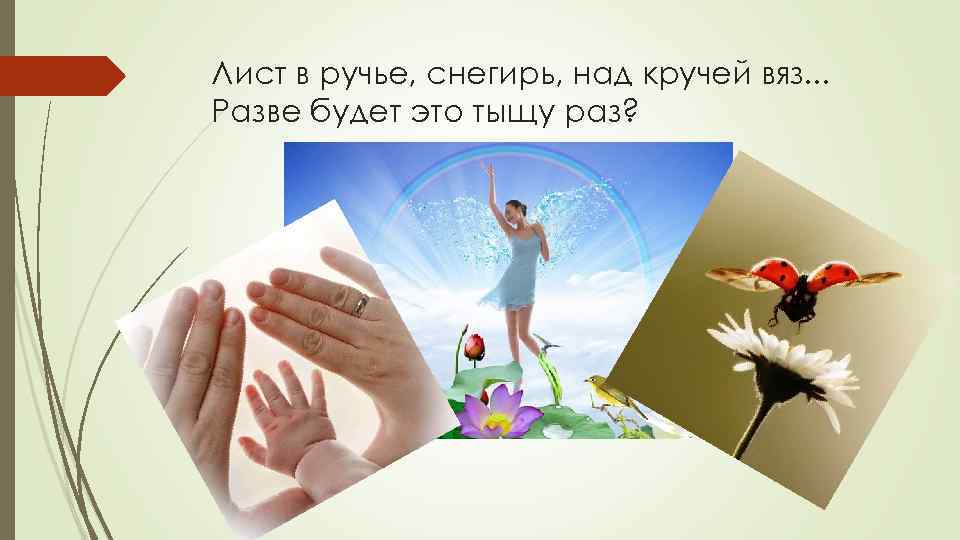 Лист в ручье, снегирь, над кручей вяз...
Разве будет это тыщу раз?